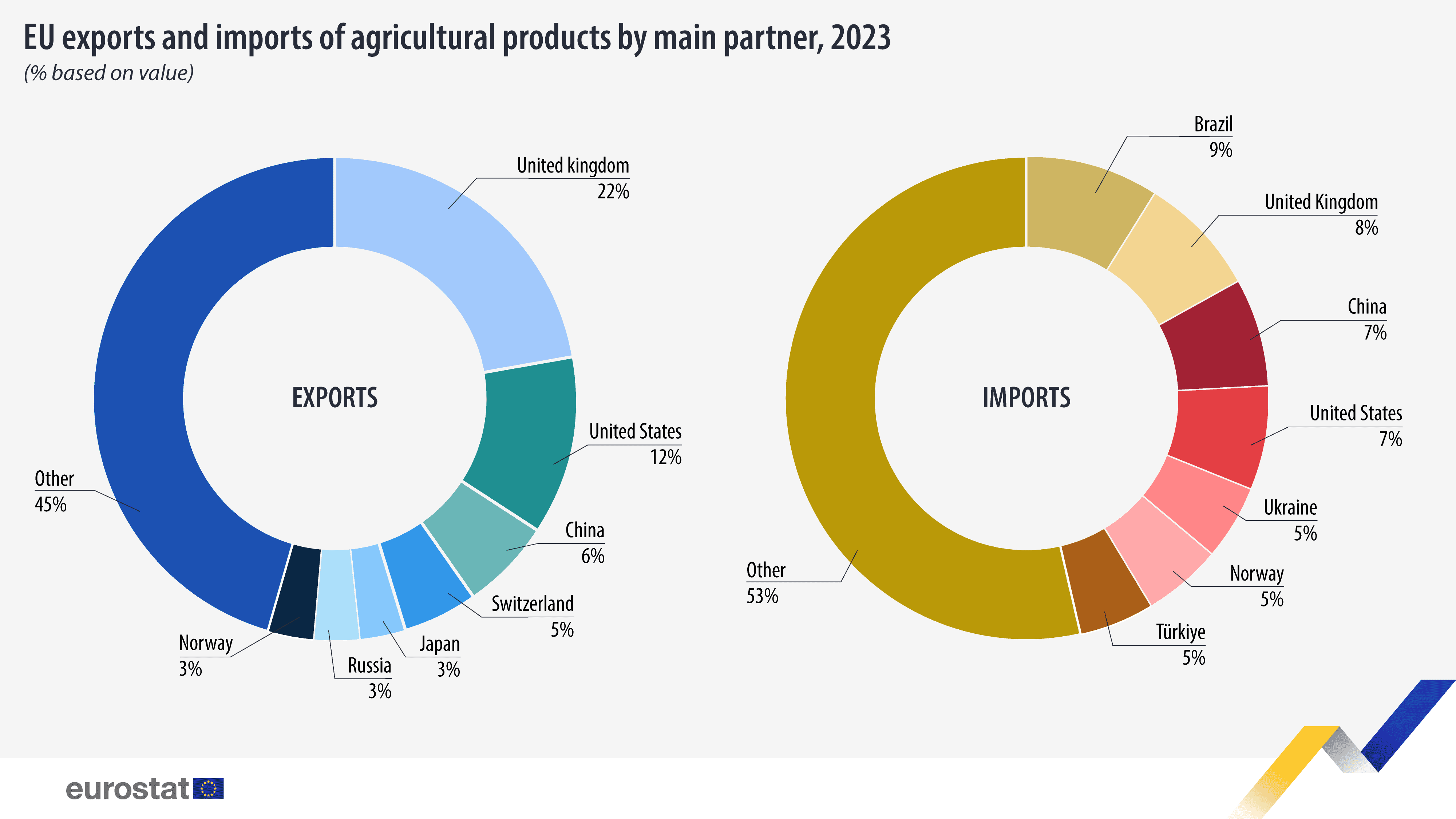 EU exports and imports of agricultural products by main partner, 2023
(% based on value)

EXPORTS

United kingdom
22%

United States
12%

China
6%

Switzerland
5%

Japan
3%

Russia
3%

Norway
3%

Other
45%

IMPORTS

Brazil
9%

United Kingdom
8%

China
7%

United States
7%

Ukraine
5%

Norway
5%

Türkiye
5%

Other
53%

eurostat